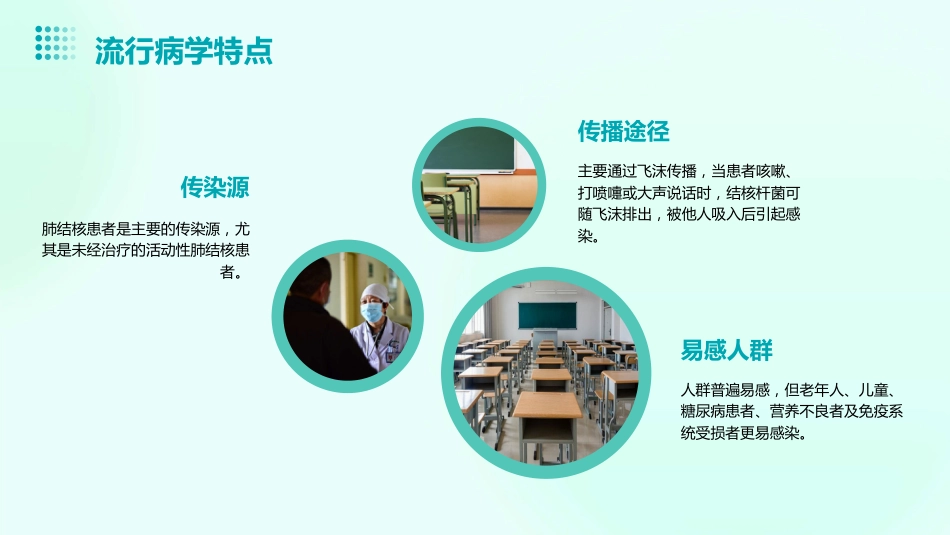 流行病学特点

传染源

肺结核患者是主要的传染源，尤其是未经治疗的活动性肺结核患者。

传播途径

主要通过飞沫传播，当患者咳嗽、打喷嚏或大声说话时，结核杆菌可随飞沫排出，被他人吸入后引起感染。

易感人群

人群普遍易感，但老年人、儿童、糖尿病患者、营养不良者及免疫系统受损者更易感染。